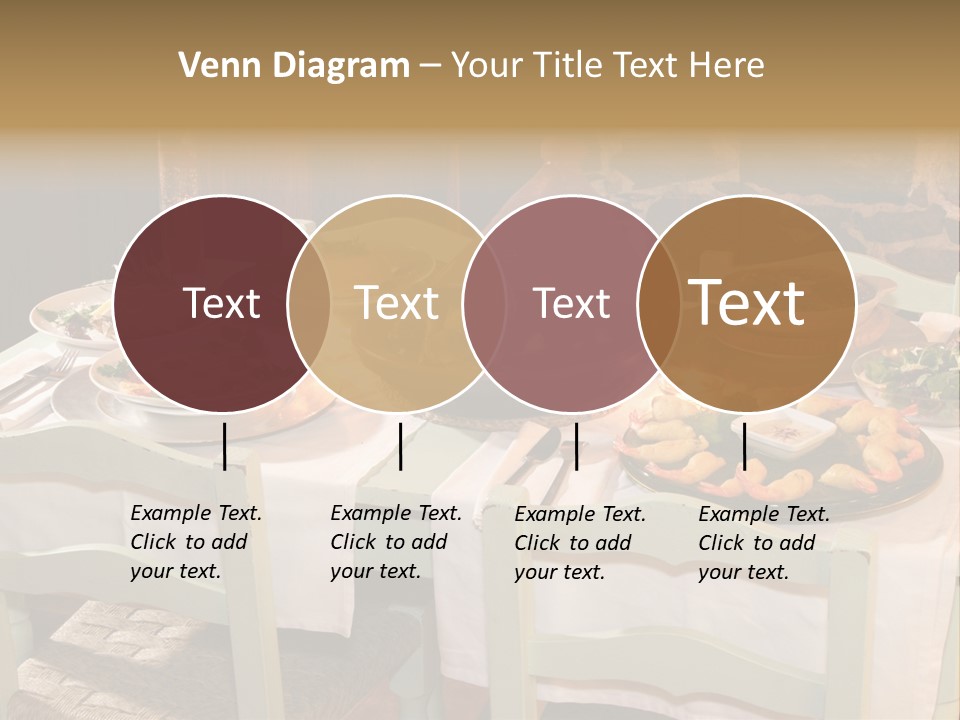 Venn Diagram – Your Title Text Here

Text

Text

Text

Text

Example Text. Click to add your text.

Example Text. Click to add your text.

Example Text. Click to add your text.

Example Text. Click to add your text.